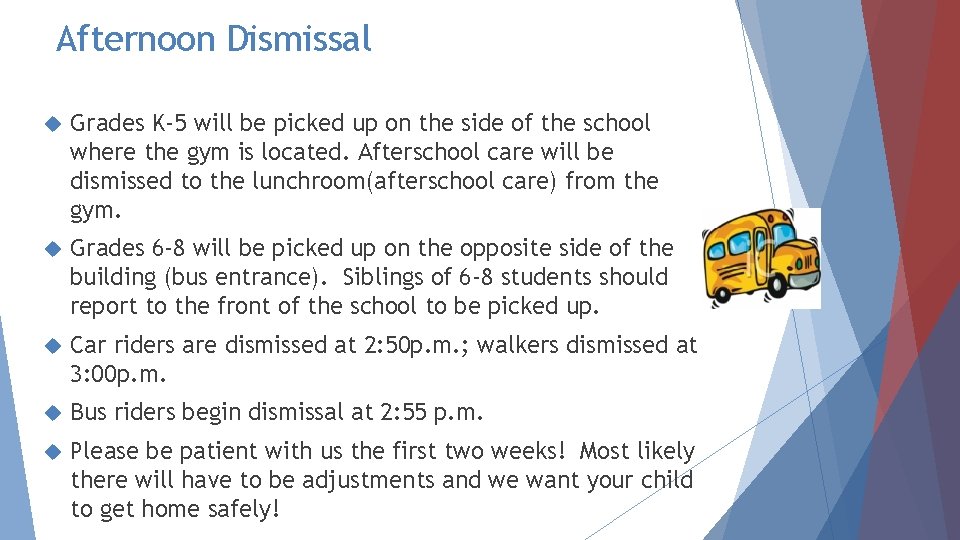 Afternoon Dismissal

Grades K-5 will be picked up on the side of the school where the gym is located. Afterschool care will be dismissed to the lunchroom(afterschool care) from the gym.

Grades 6-8 will be picked up on the opposite side of the building (bus entrance). Siblings of 6-8 students should report to the front of the school to be picked up.

Car riders are dismissed at 2:50p.m.; walkers dismissed at 3:00p.m.

Bus riders begin dismissal at 2:55 p.m.

Please be patient with us the first two weeks! Most likely there will have to be adjustments and we want your child to get home safely!